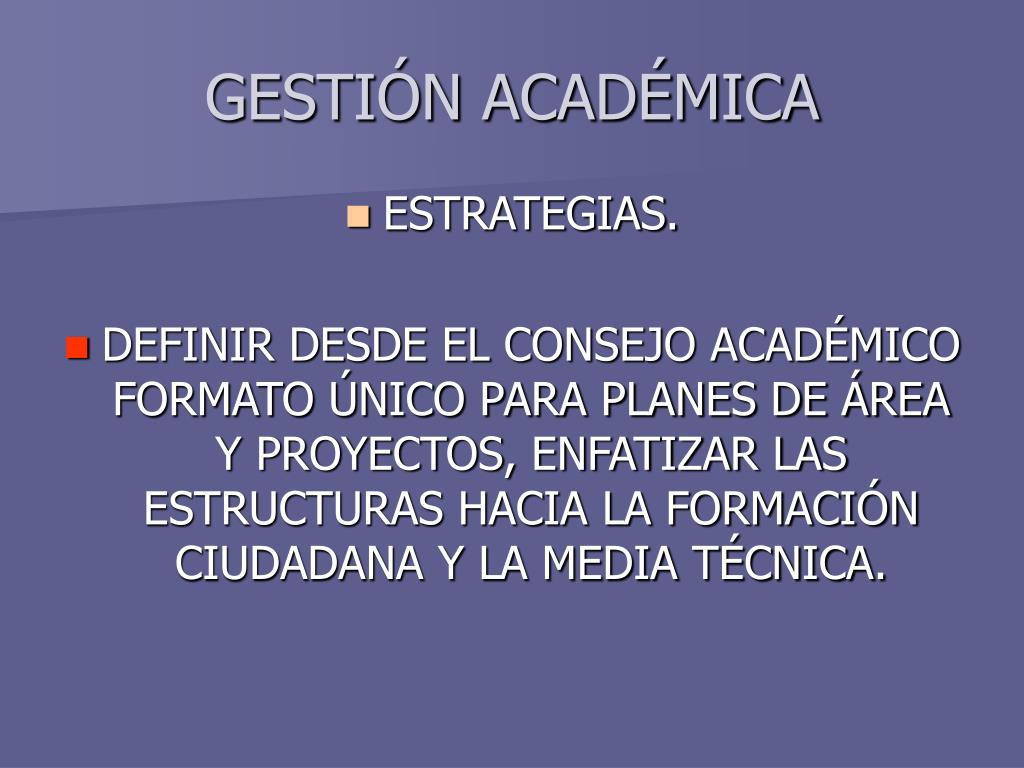 GESTIÓN ACADÉMICA

ESTRATEGIAS.

DEFINIR DESDE EL CONSEJO ACADÉMICO FORMATO ÚNICO PARA PLANES DE ÁREA Y PROYECTOS, ENFATIZAR LAS ESTRUCTURAS HACIA LA FORMACIÓN CIUDADANA Y LA MEDIA TÉCNICA.